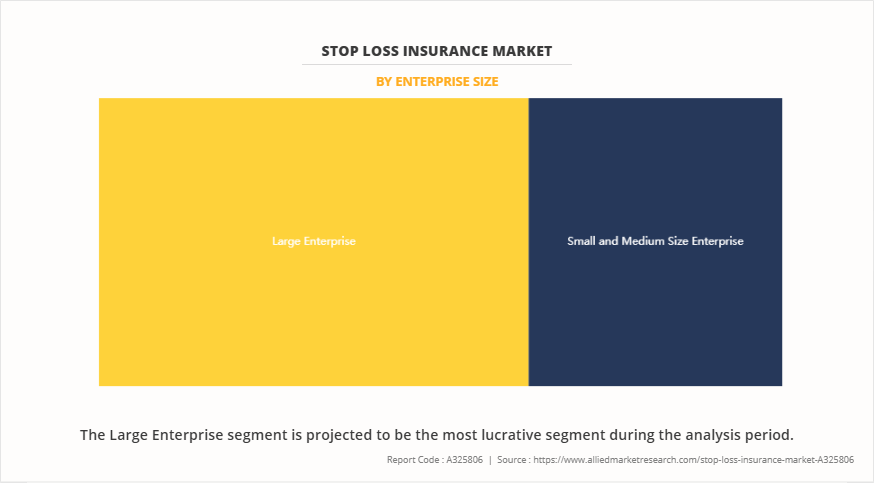 STOP LOSS INSURANCE MARKET

BY ENTERPRISE SIZE

Large Enterprise

Small and Medium Size Enterprise

The Large Enterprise segment is projected to be the most lucrative segment during the analysis period.

Report Code : A325806 | Source : https://www.alliedmarketresearch.com/stop-loss-insurance-market-A325806